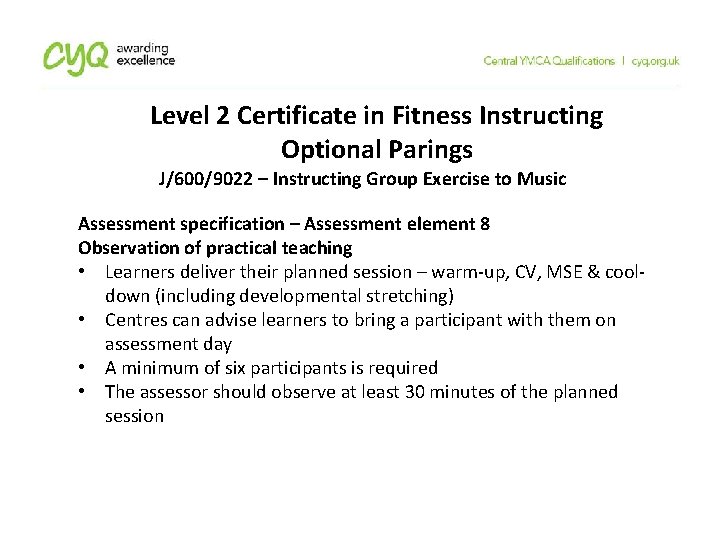 cyq awarding excellence

Central YMCA Qualifications | cyq.org.uk

Level 2 Certificate in Fitness Instructing
Optional Parings
J/600/9022 – Instructing Group Exercise to Music

Assessment specification – Assessment element 8
Observation of practical teaching
• Learners deliver their planned session – warm-up, CV, MSE & cool-down (including developmental stretching)
• Centres can advise learners to bring a participant with them on assessment day
• A minimum of six participants is required
• The assessor should observe at least 30 minutes of the planned session